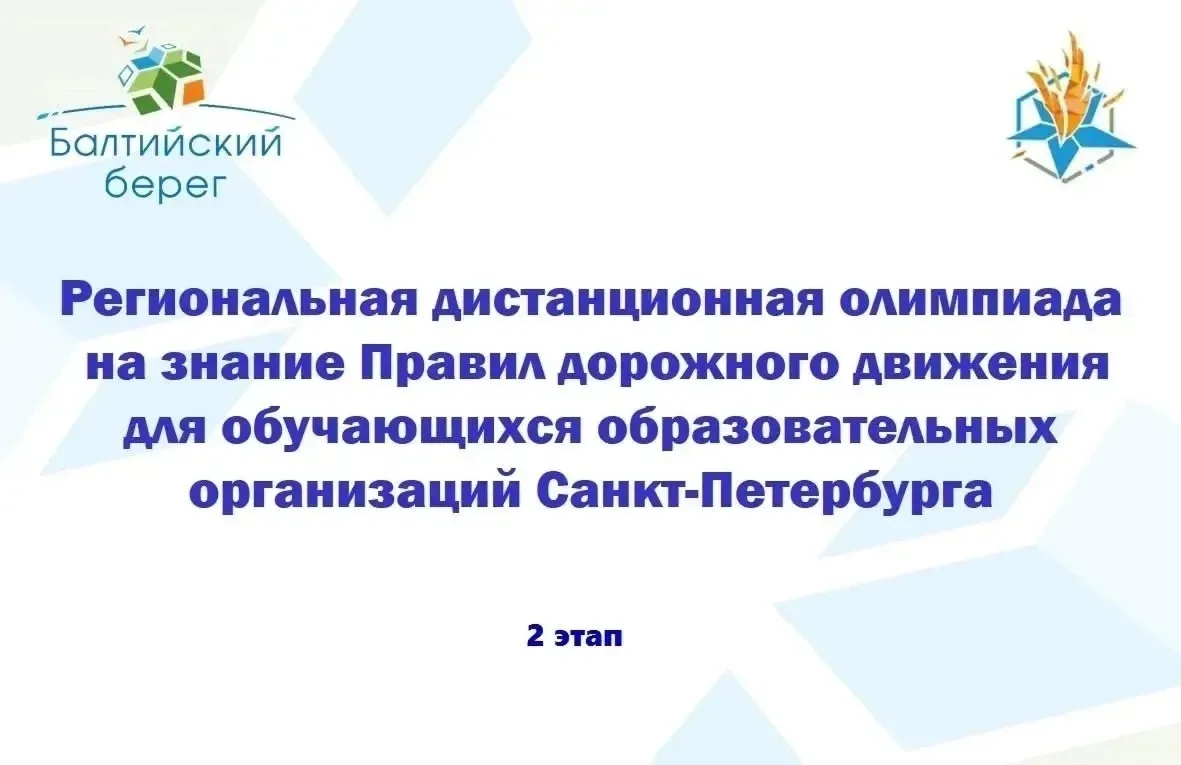 Балтийский берег

Региональная дистанционная олимпиада на знание Правил дорожного движения для обучающихся образовательных организаций Санкт-Петербурга

2 этап